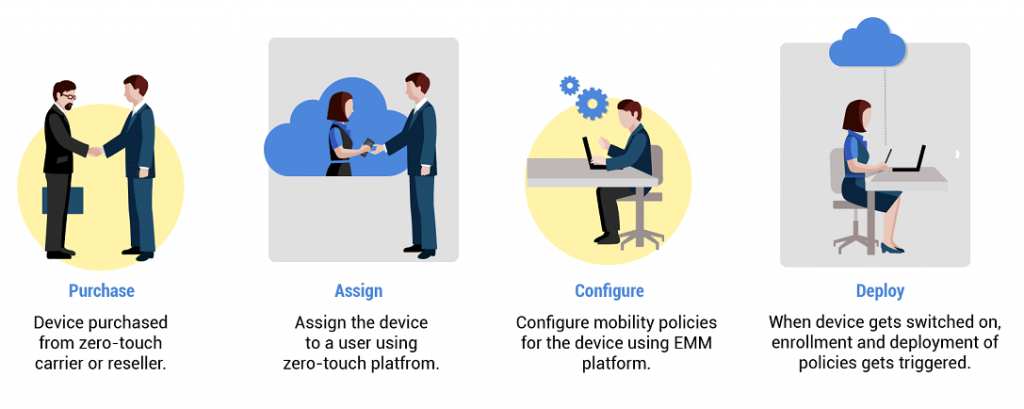 Purchase

Device purchased from zero-touch carrier or reseller.

Assign

Assign the device to a user using zero-touch platfrom.

Configure

Configure mobility policies for the device using EMM platform.

Deploy

When device gets switched on, enrollment and deployment of policies gets triggered.